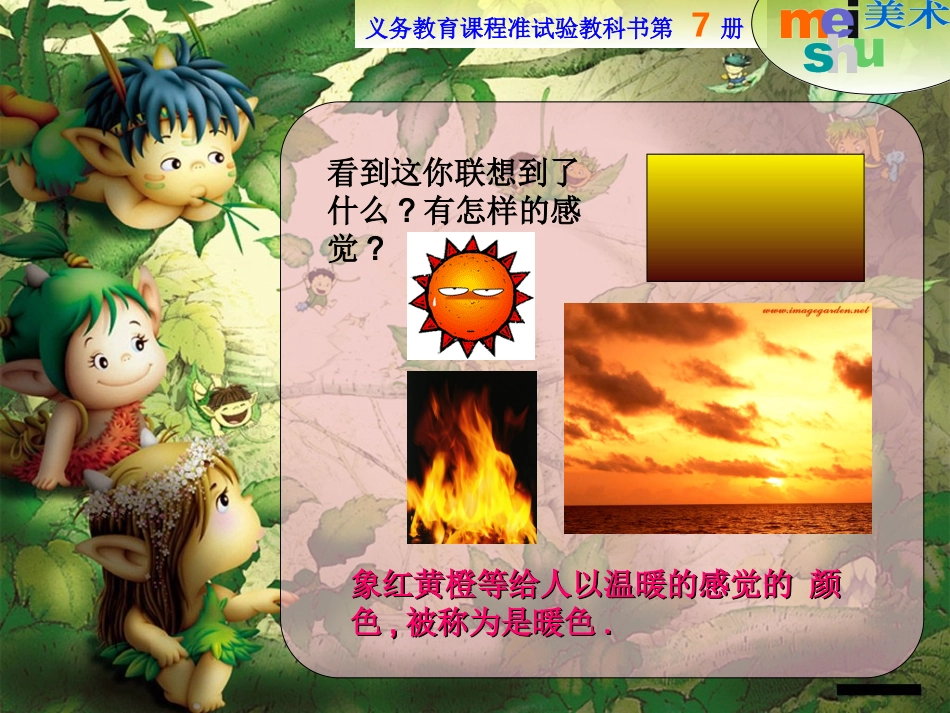 义务教育课程准试验教科书第 7 册

mei shu 美术

看到这你联想到了什么？有怎样的感觉？

www.imagegarden.net

象红黄橙等给人以温暖的感觉的 颜色，被称为是暖色.